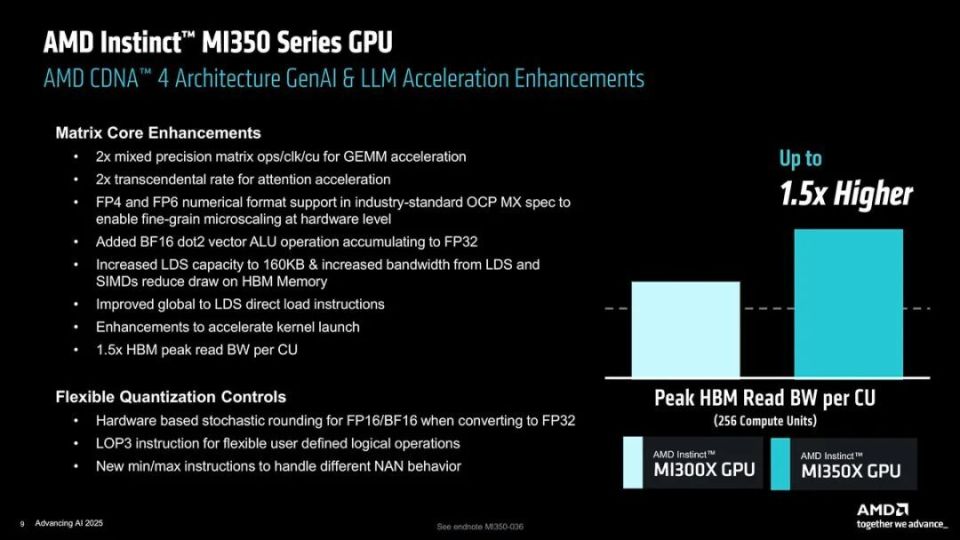 AMD Instinct™ MI350 Series GPU
AMD CDNA™ 4 Architecture GenAI & LLM Acceleration Enhancements

Matrix Core Enhancements
• 2x mixed precision matrix ops/clk/cu for GEMM acceleration
• 2x transcendental rate for attention acceleration
• FP4 and FP6 numerical format support in industry-standard OCP MX spec to enable fine-grain microscaling at hardware level
• Added BF16 dot2 vector ALU operation accumulating to FP32
• Increased LDS capacity to 160KB & increased bandwidth from LDS and SIMDs reduce draw on HBM Memory
• Improved global to LDS direct load instructions
• Enhancements to accelerate kernel launch
• 1.5x HBM peak read BW per CU

Flexible Quantization Controls
• Hardware based stochastic rounding for FP16/BF16 when converting to FP32
• LOP3 instruction for flexible user defined logical operations
• New min/max instructions to handle different NAN behavior

Up to
1.5x Higher

Peak HBM Read BW per CU
(256 Compute Units)

AMD Instinct™
MI300X GPU

AMD Instinct™
MI350X GPU

9 Advancing AI 2025

See endnote MI350-036

AMD
together we advance_